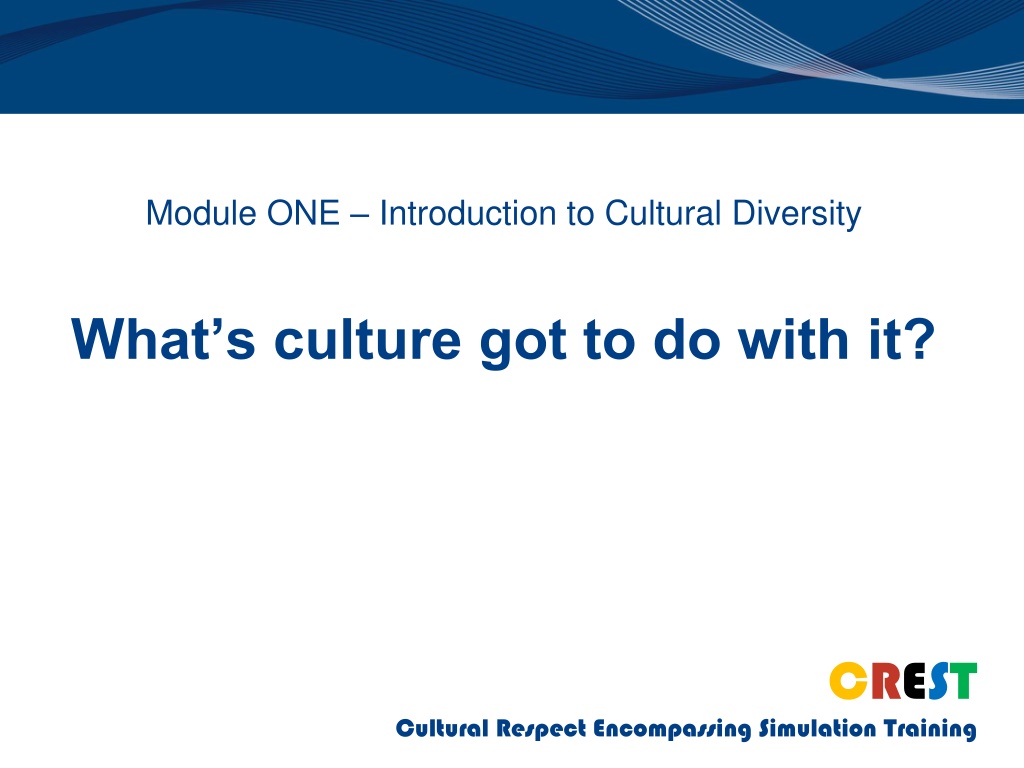 Module ONE – Introduction to Cultural Diversity

What's culture got to do with it?

CREST

Cultural Respect Encompassing Simulation Training